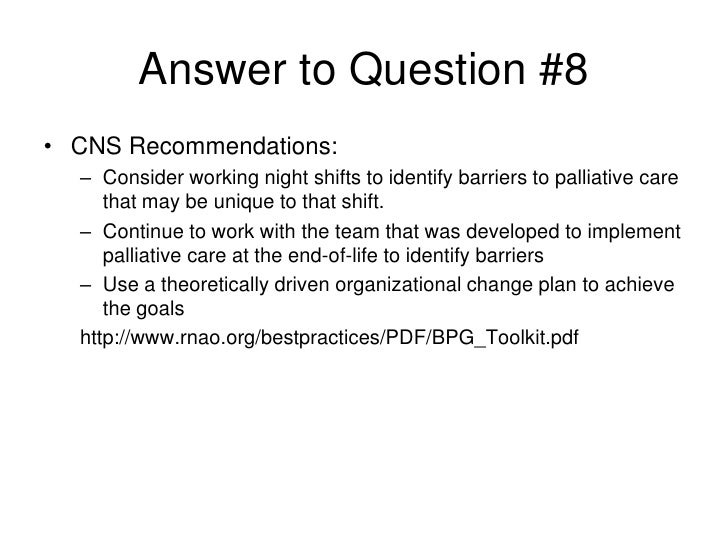 Answer to Question #8

• CNS Recommendations:

– Consider working night shifts to identify barriers to palliative care that may be unique to that shift.

– Continue to work with the team that was developed to implement palliative care at the end-of-life to identify barriers

– Use a theoretically driven organizational change plan to achieve the goals

http://www.rnao.org/bestpractices/PDF/BPG_Toolkit.pdf